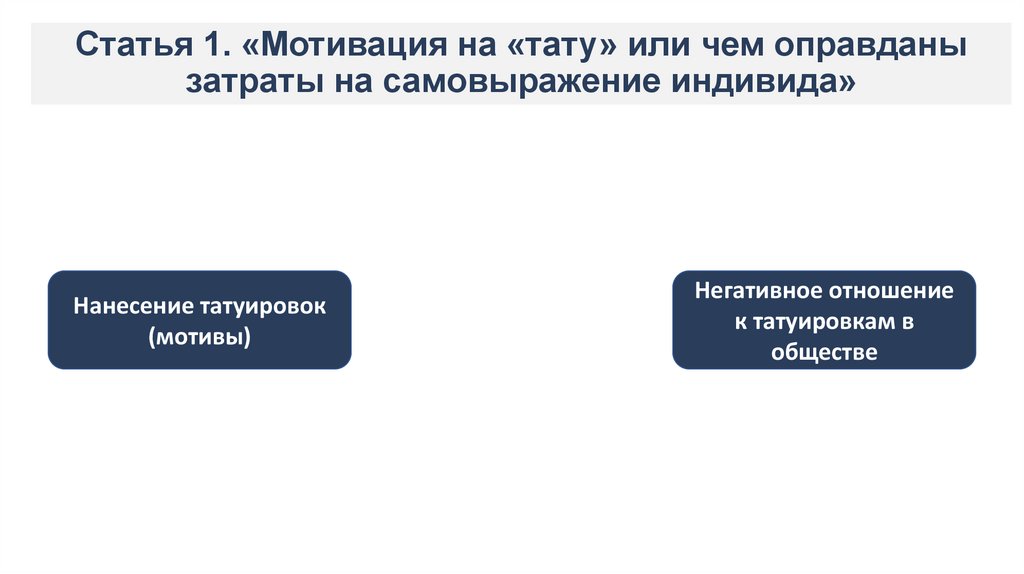 Статья 1. «Мотивация на «тату» или чем оправданы затраты на самовыражение индивида»

Нанесение татуировок (мотивы)

Негативное отношение к татуировкам в обществе